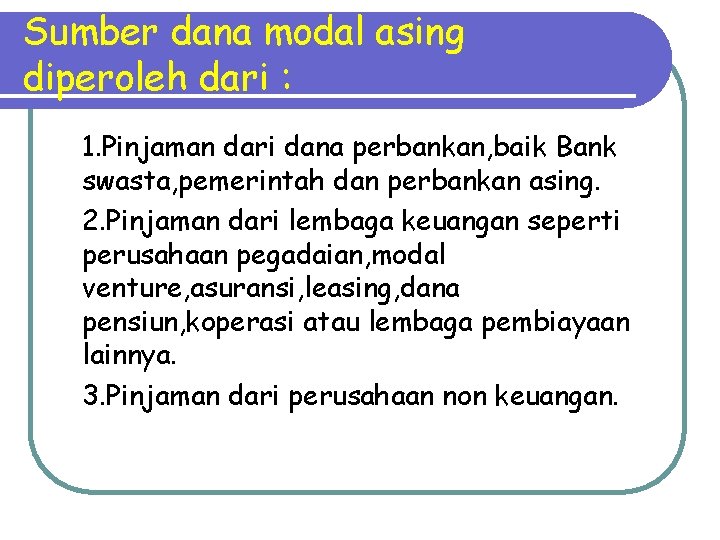 Sumber dana modal asing diperoleh dari :

1.Pinjaman dari dana perbankan,baik Bank swasta,pemerintah dan perbankan asing.

2.Pinjaman dari lembaga keuangan seperti perusahaan pegadaian,modal venture,asuransi,leasing,dana pensiun,koperasi atau lembaga pembiayaan lainnya.

3.Pinjaman dari perusahaan non keuangan.